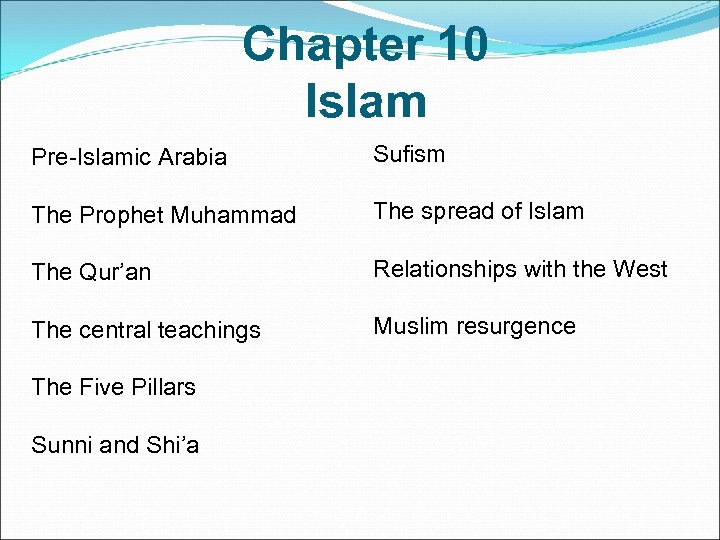 Chapter 10
Islam

Pre-Islamic Arabia

The Prophet Muhammad

The Qur’an

The central teachings

The Five Pillars

Sunni and Shi’a

Sufism

The spread of Islam

Relationships with the West

Muslim resurgence